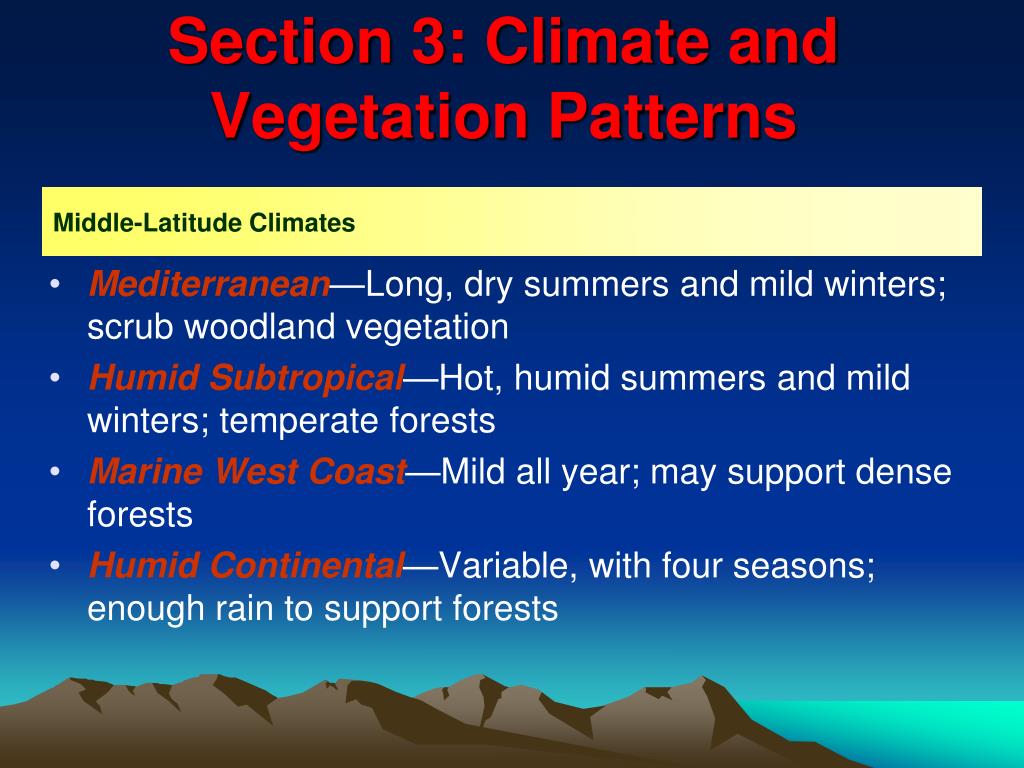 Section 3: Climate and Vegetation Patterns

Middle-Latitude Climates

• Mediterranean—Long, dry summers and mild winters; scrub woodland vegetation
• Humid Subtropical—Hot, humid summers and mild winters; temperate forests
• Marine West Coast—Mild all year; may support dense forests
• Humid Continental—Variable, with four seasons; enough rain to support forests